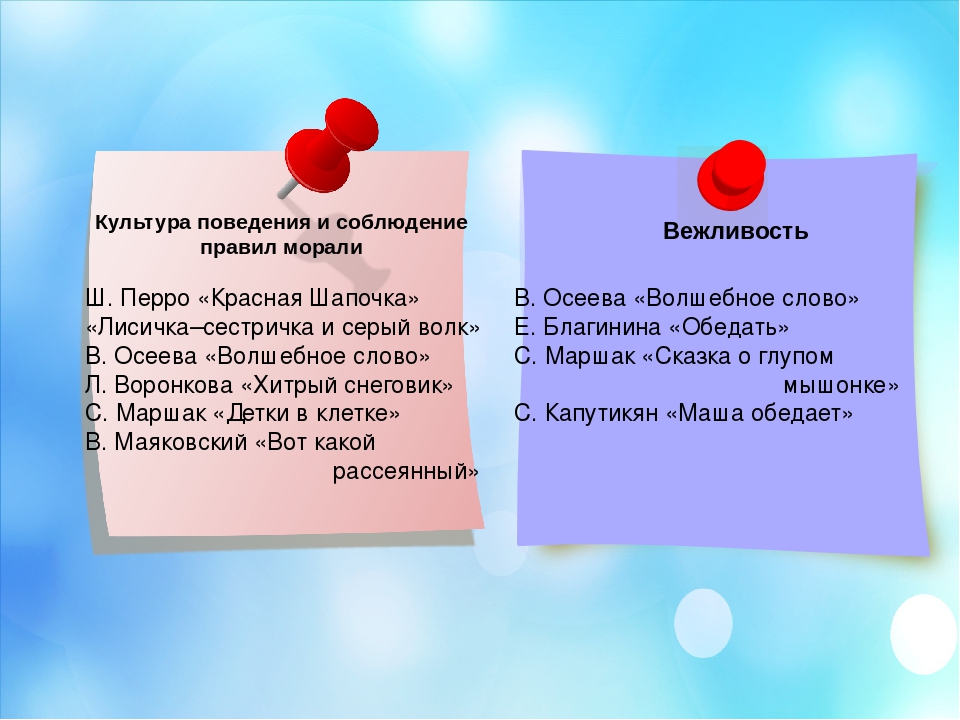 Культура поведения и соблюдение правил морали

Ш. Перро «Красная Шапочка»
«Лисичка–сестричка и серый волк»
В. Осеева «Волшебное слово»
Л. Воронкова «Хитрый снеговик»
С. Маршак «Детки в клетке»
В. Маяковский «Вот какой рассеянный»

Вежливость

В. Осеева «Волшебное слово»
Е. Благинина «Обедать»
С. Маршак «Сказка о глупом мышонке»
С. Капутикян «Маша обедает»